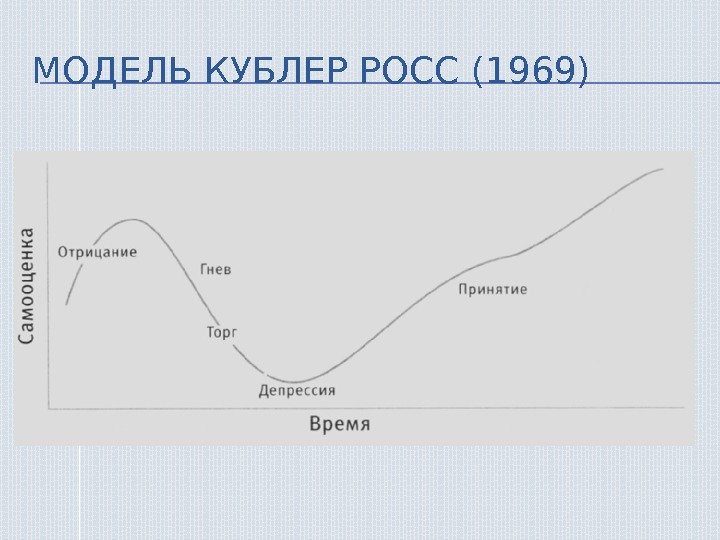 МОДЕЛЬ КУБЛЕР РОСС (1969)

Самооценка

Отрицание

Гнев

Торг

Депрессия

Принятие

Время